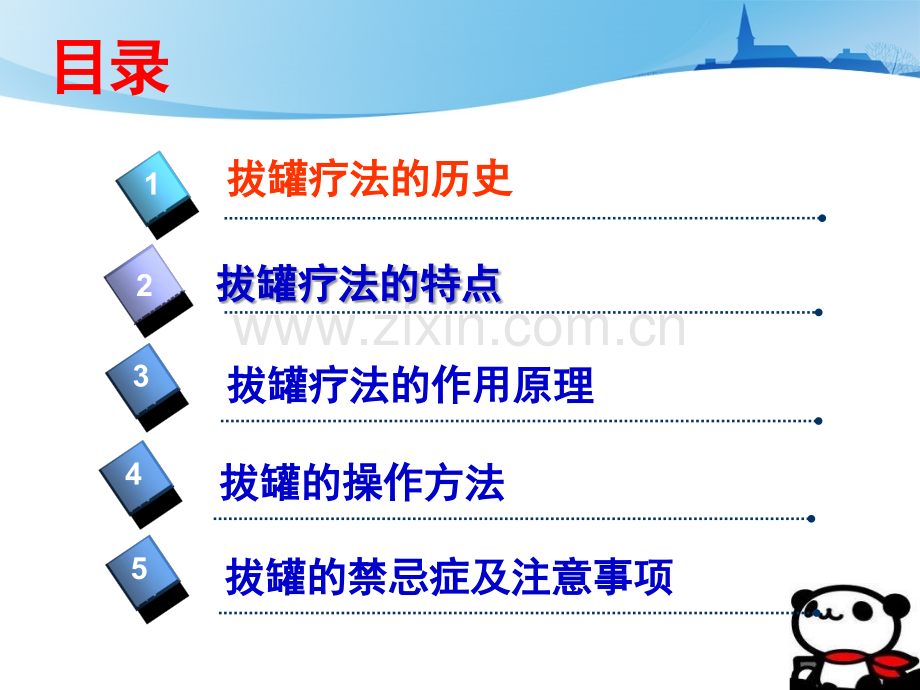 目录

1 拔罐疗法的历史

2 拔罐疗法的特点

3 拔罐疗法的作用原理

4 拔罐的操作方法

5 拔罐的禁忌症及注意事项

www.zixin.com.cn